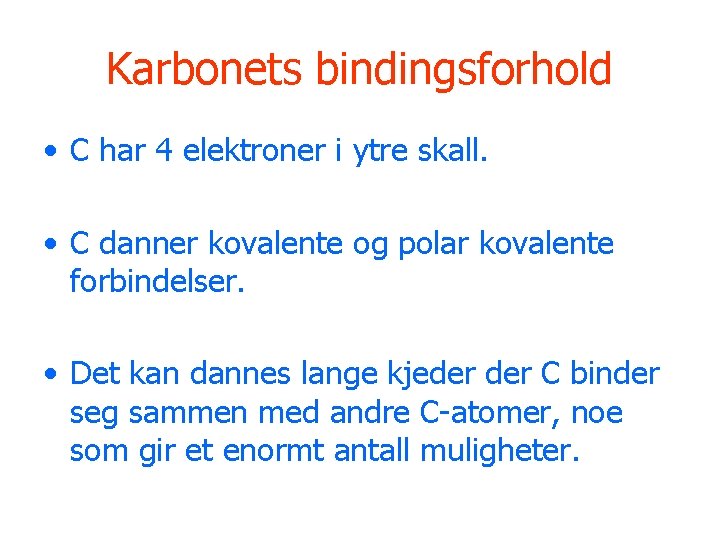 Karbonets bindingsforhold

• C har 4 elektroner i ytre skall.

• C danner kovalente og polar kovalente forbindelser.

• Det kan dannes lange kjeder der C binder seg sammen med andre C-atomer, noe som gir et enormt antall muligheter.